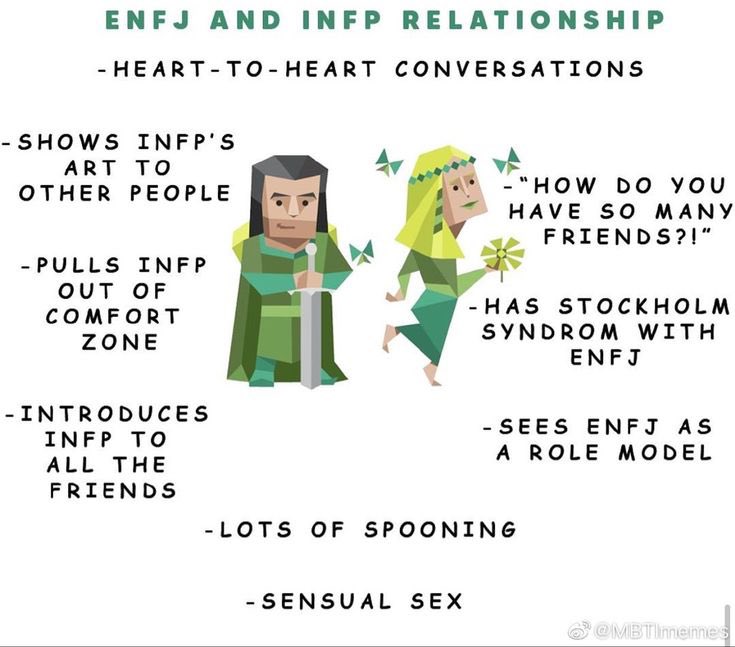 ENFJ AND INFP RELATIONSHIP

-HEART-TO-HEART CONVERSATIONS

-SHOWS INFP'S ART TO OTHER PEOPLE

-PULLS INFP OUT OF COMFORT ZONE

-INTRODUCES INFP TO ALL THE FRIENDS

-"HOW DO YOU HAVE SO MANY FRIENDS?!"

-HAS STOCKHOLM SYNDROM WITH ENFJ

-SEES ENFJ AS A ROLE MODEL

-LOTS OF SPOONING

-SENSUAL SEX

@MBTImemes